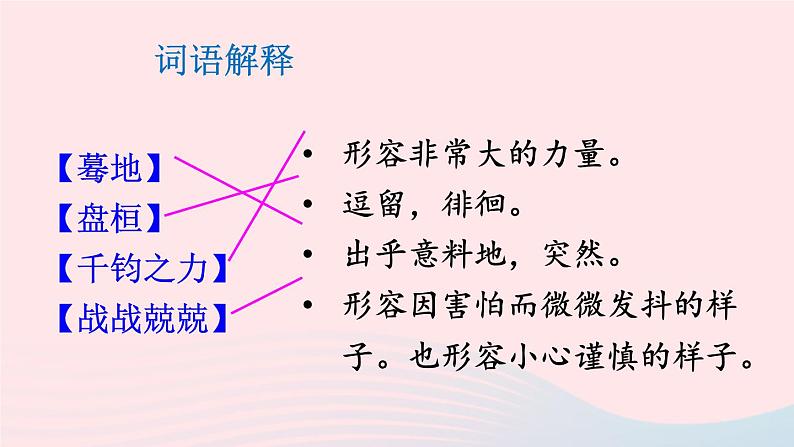 词语解释

【蓦地】
【盘桓】
【千钧之力】
【战战兢兢】

• 形容非常大的力量。
• 逗留，徘徊。
• 出乎意料地，突然。
• 形容因害怕而微微发抖的样子。也形容小心谨慎的样子。